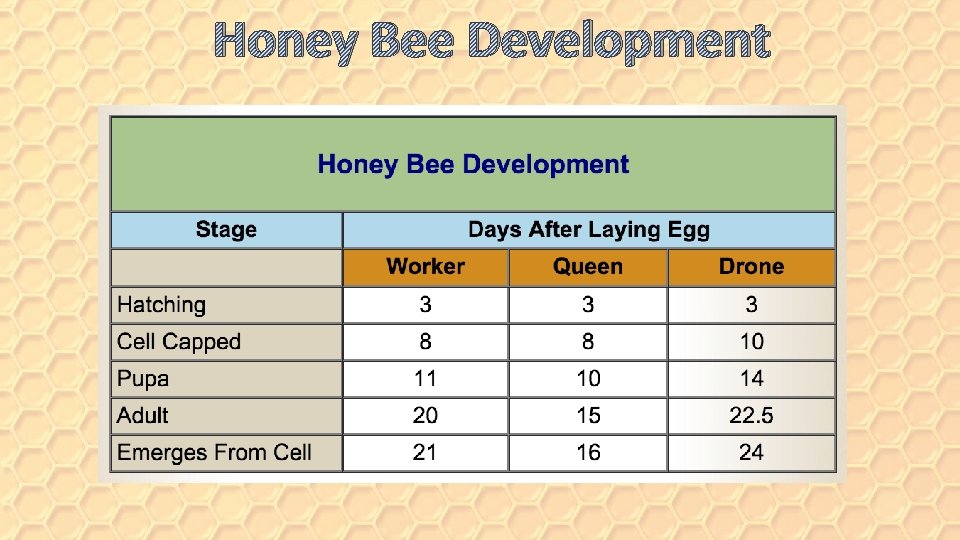 Honey Bee Development

Honey Bee Development

| Stage | Days After Laying Egg | | |
|---|---|---|---|
| | Worker | Queen | Drone |
| Hatching | 3 | 3 | 3 |
| Cell Capped | 8 | 8 | 10 |
| Pupa | 11 | 10 | 14 |
| Adult | 20 | 15 | 22.5 |
| Emerges From Cell | 21 | 16 | 24 |